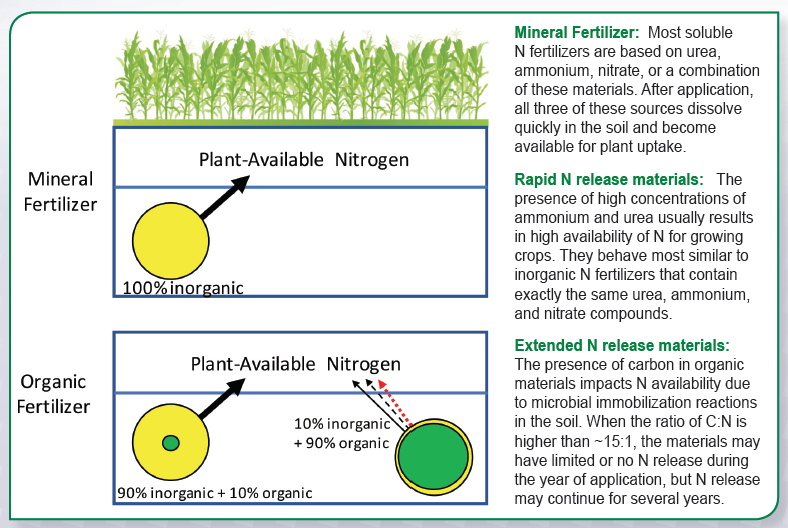 Mineral Fertilizer

Plant-Available Nitrogen

100% inorganic

Organic Fertilizer

Plant-Available Nitrogen

10% inorganic + 90% organic

90% inorganic + 10% organic

Mineral Fertilizer: Most soluble N fertilizers are based on urea, ammonium, nitrate, or a combination of these materials. After application, all three of these sources dissolve quickly in the soil and become available for plant uptake.

Rapid N release materials: The presence of high concentrations of ammonium and urea usually results in high availability of N for growing crops. They behave most similar to inorganic N fertilizers that contain exactly the same urea, ammonium, and nitrate compounds.

Extended N release materials: The presence of carbon in organic materials impacts N availability due to microbial immobilization reactions in the soil. When the ratio of C:N is higher than ~15:1, the materials may have limited or no N release during the year of application, but N release may continue for several years.